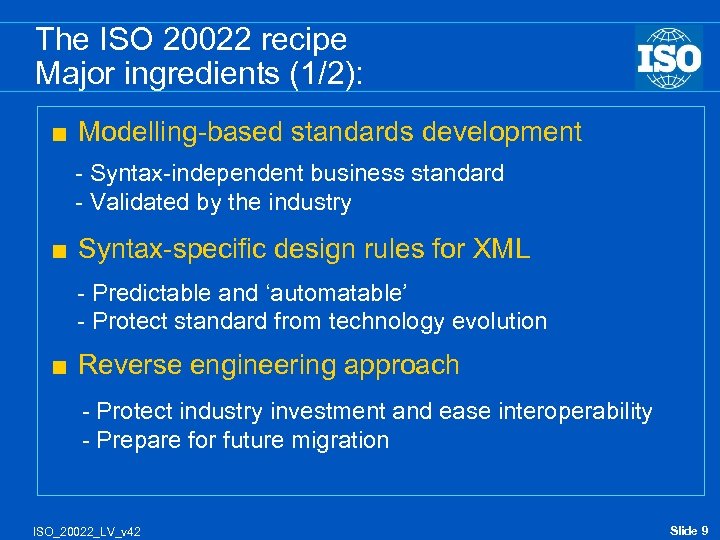 The ISO 20022 recipe
Major ingredients (1/2):

ISO

■ Modelling-based standards development

- Syntax-independent business standard
- Validated by the industry

■ Syntax-specific design rules for XML

- Predictable and ‘automatable’
- Protect standard from technology evolution

■ Reverse engineering approach

- Protect industry investment and ease interoperability
- Prepare for future migration

ISO_20022_LV_v42

Slide 9